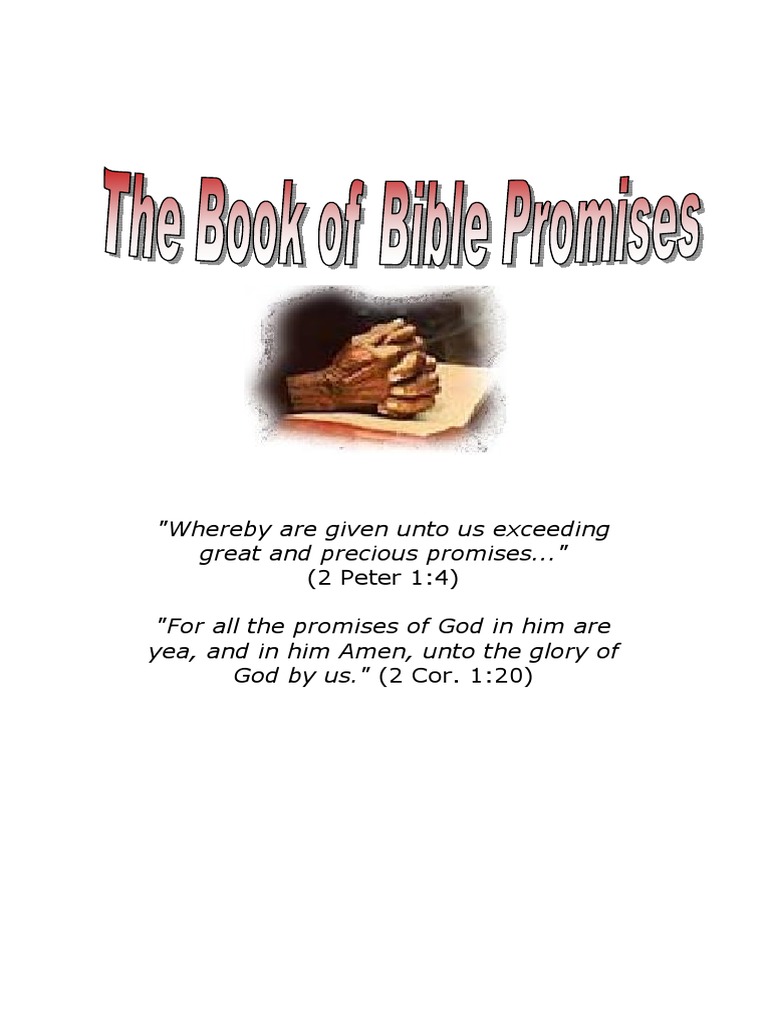 The Book of Bible Promises

"Whereby are given unto us exceeding great and precious promises..."
(2 Peter 1:4)

"For all the promises of God in him are yea, and in him Amen, unto the glory of God by us." (2 Cor. 1:20)